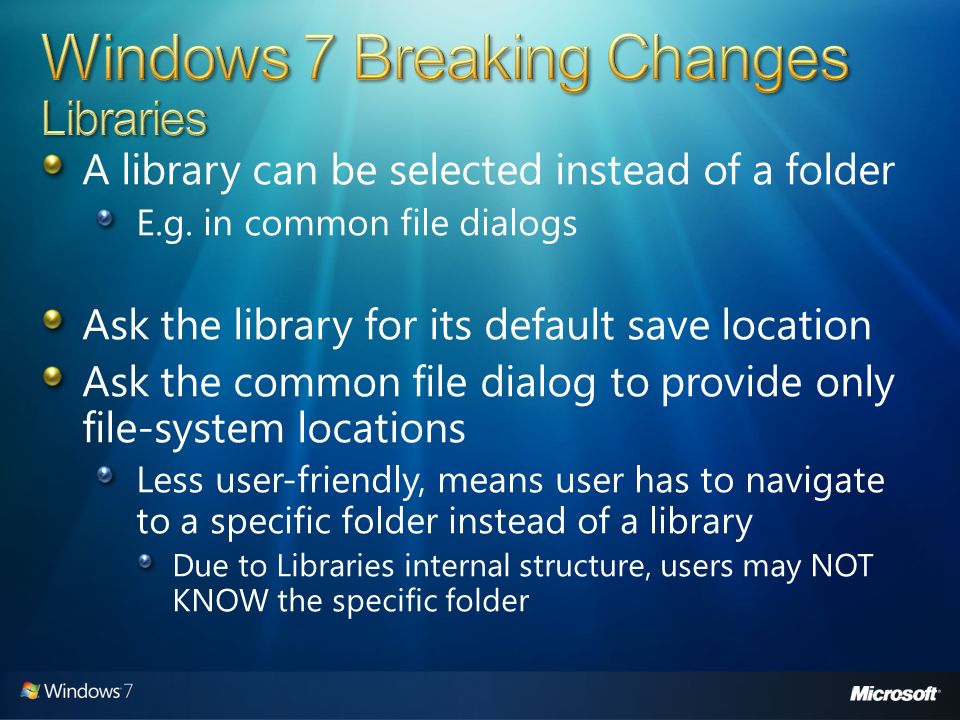 Windows 7 Breaking Changes
Libraries

A library can be selected instead of a folder

E.g. in common file dialogs

Ask the library for its default save location

Ask the common file dialog to provide only file-system locations

Less user-friendly, means user has to navigate to a specific folder instead of a library

Due to Libraries internal structure, users may NOT KNOW the specific folder

Windows 7

Microsoft